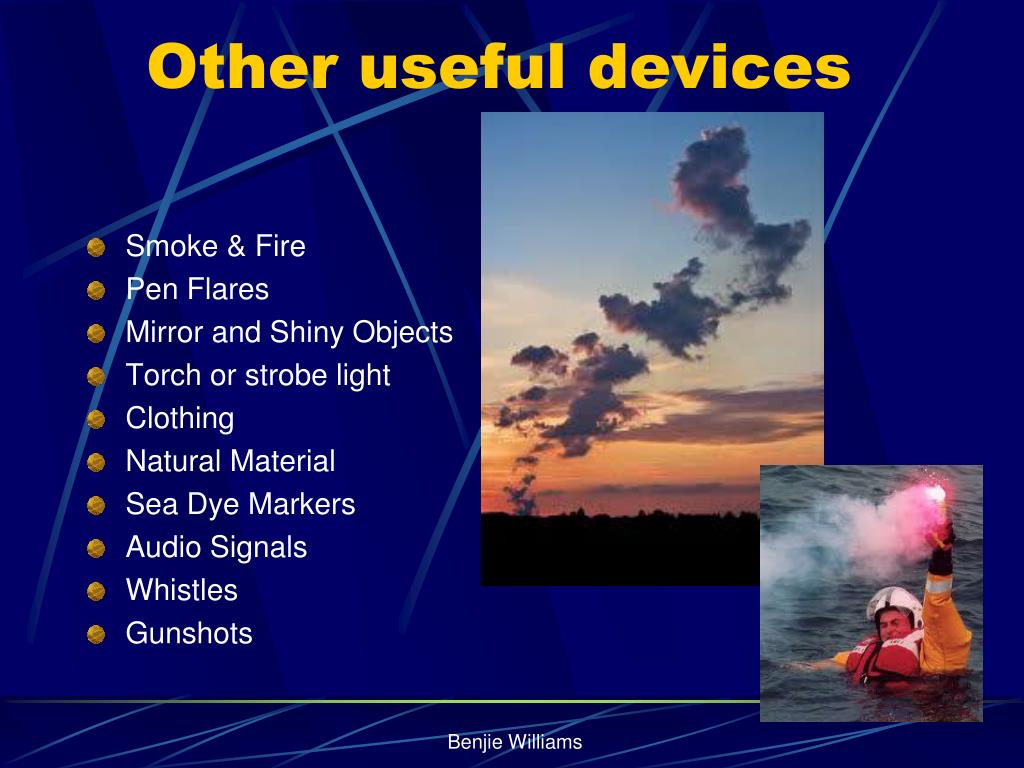 Other useful devices

- Smoke & Fire
- Pen Flares
- Mirror and Shiny Objects
- Torch or strobe light
- Clothing
- Natural Material
- Sea Dye Markers
- Audio Signals
- Whistles
- Gunshots

Benjie Williams